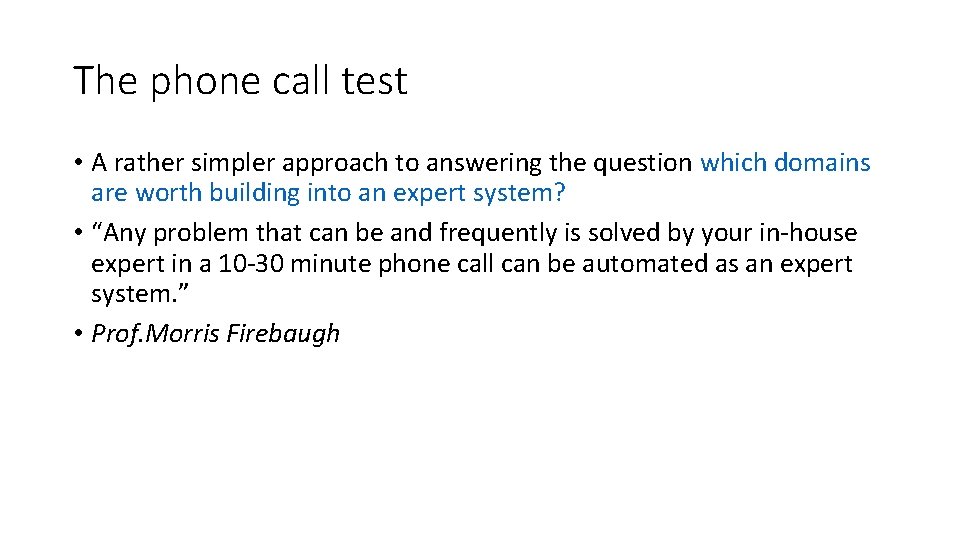 The phone call test

• A rather simpler approach to answering the question which domains are worth building into an expert system?

• “Any problem that can be and frequently is solved by your in-house expert in a 10-30 minute phone call can be automated as an expert system.”

• Prof.Morris Firebaugh